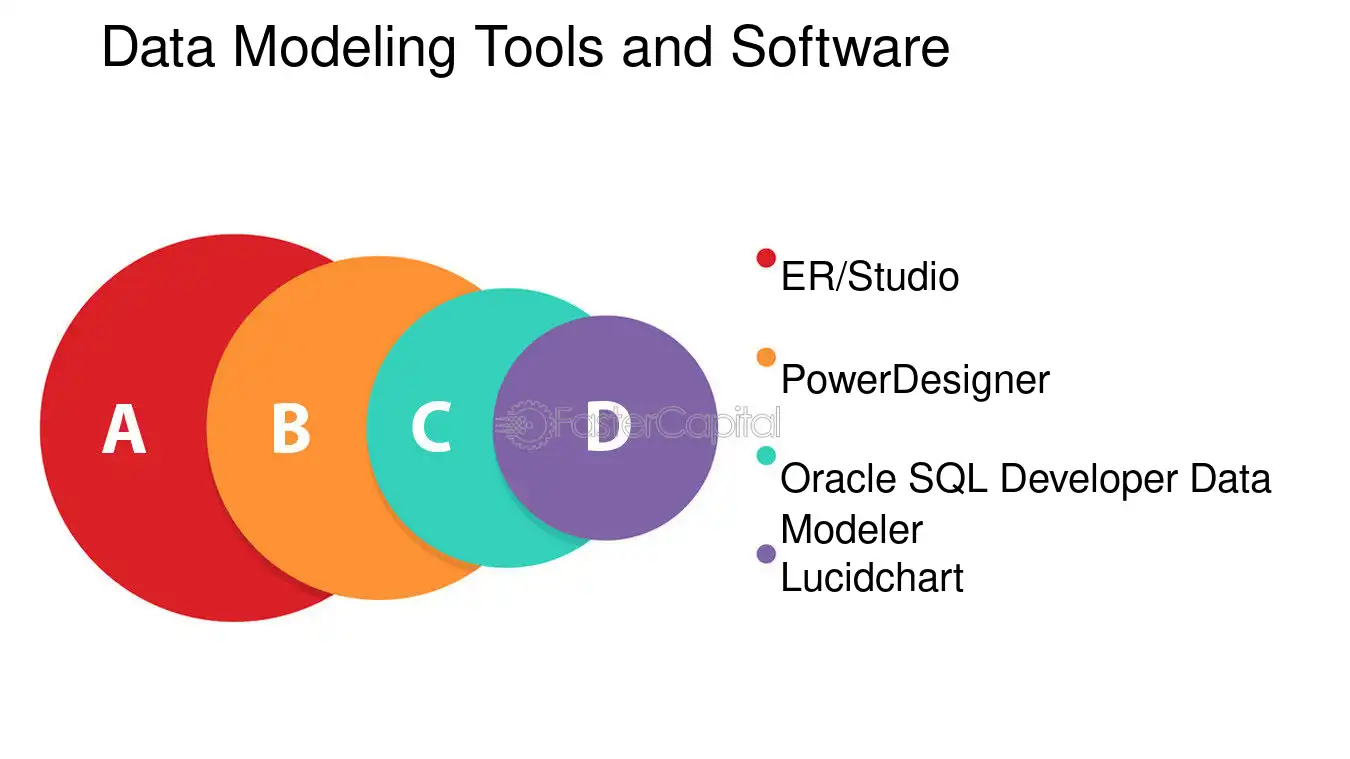 Data Modeling Tools and Software

A

B

C

D

FasterCapital

ER/Studio

PowerDesigner

Oracle SQL Developer Data Modeler

Lucidchart